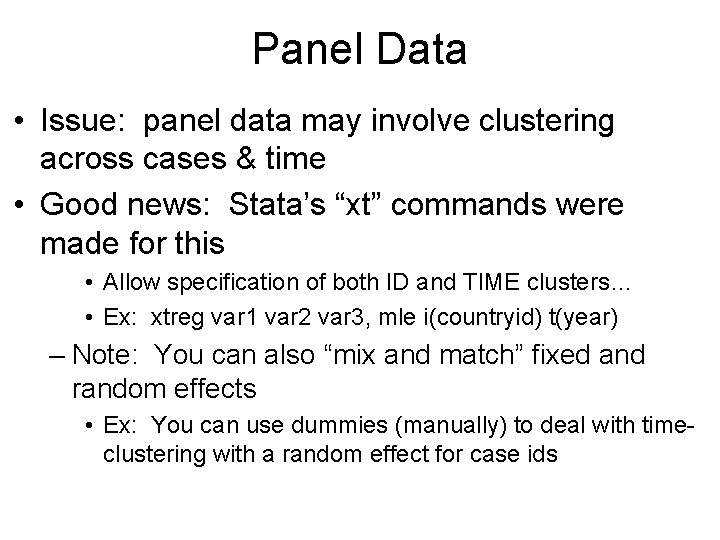 Panel Data

• Issue: panel data may involve clustering across cases & time

• Good news: Stata's "xt" commands were made for this

• Allow specification of both ID and TIME clusters…

• Ex: xtreg var1 var2 var3, mle i(countryid) t(year)

– Note: You can also "mix and match" fixed and random effects

• Ex: You can use dummies (manually) to deal with time-clustering with a random effect for case ids